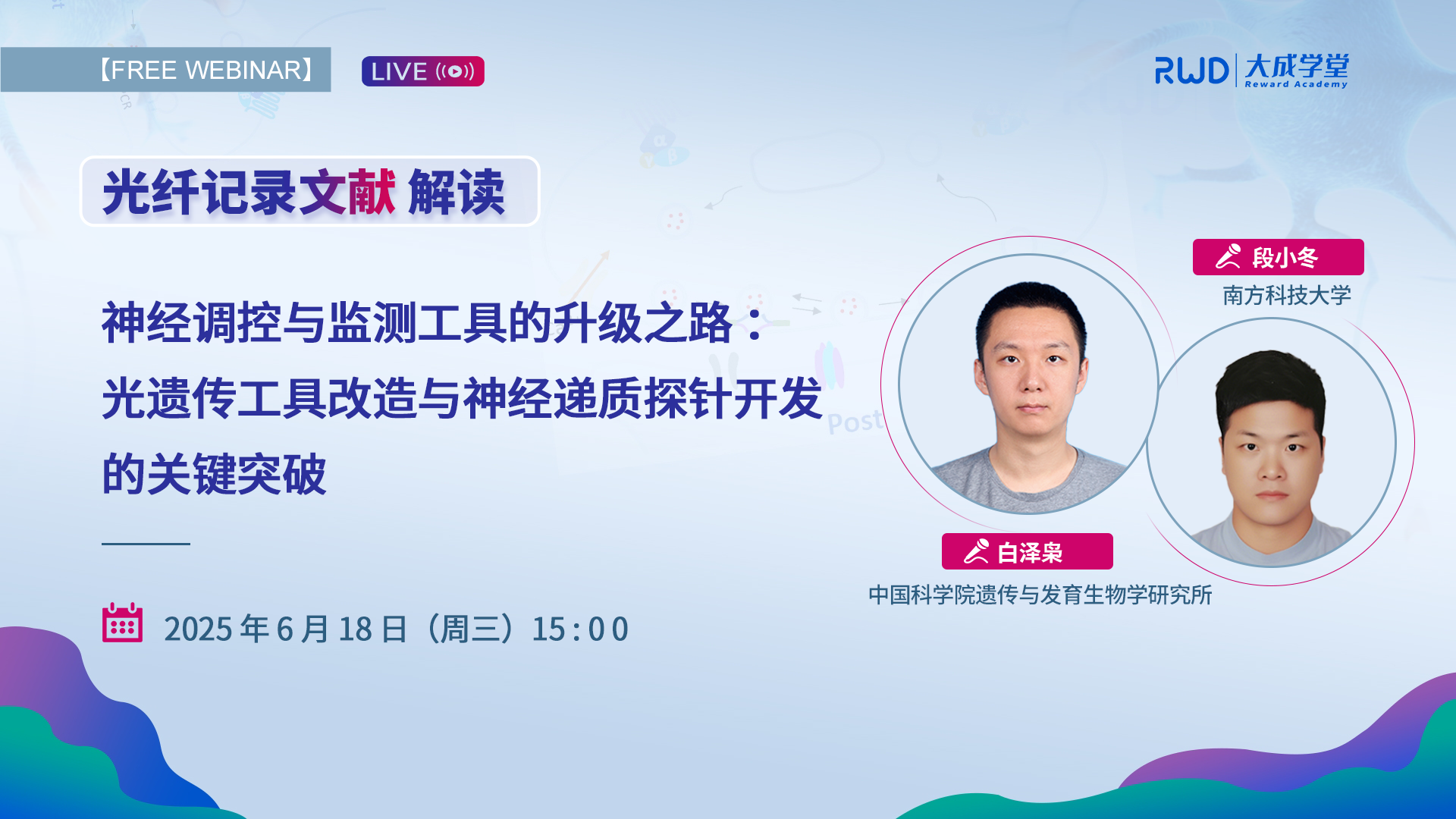 【FREE WEBINAR】 LIVE

RWD 大成学堂 Reward Academy

光纤记录文献 解读

神经调控与监测工具的升级之路：光遗传工具改造与神经递质探针开发的关键突破

2025 年 6 月 18 日（周三）15:00

段小冬
南方科技大学

白泽枭
中国科学院遗传与发育生物学研究所

Post